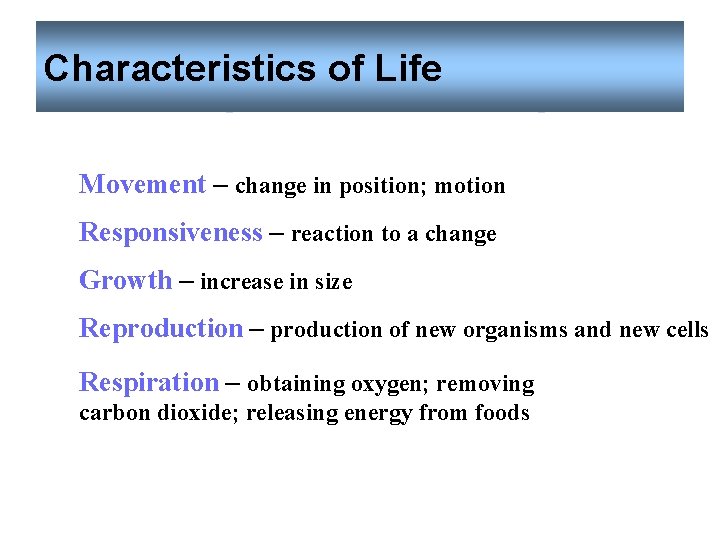 Characteristics of Life

Movement – change in position; motion

Responsiveness – reaction to a change

Growth – increase in size

Reproduction – production of new organisms and new cells

Respiration – obtaining oxygen; removing carbon dioxide; releasing energy from foods